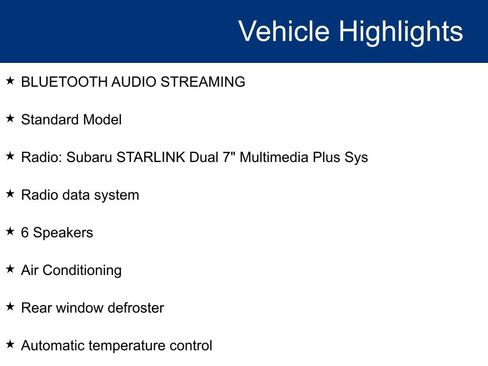 Vehicle Highlights

★ BLUETOOTH AUDIO STREAMING

★ Standard Model

★ Radio: Subaru STARLINK Dual 7" Multimedia Plus Sys

★ Radio data system

★ 6 Speakers

★ Air Conditioning

★ Rear window defroster

★ Automatic temperature control